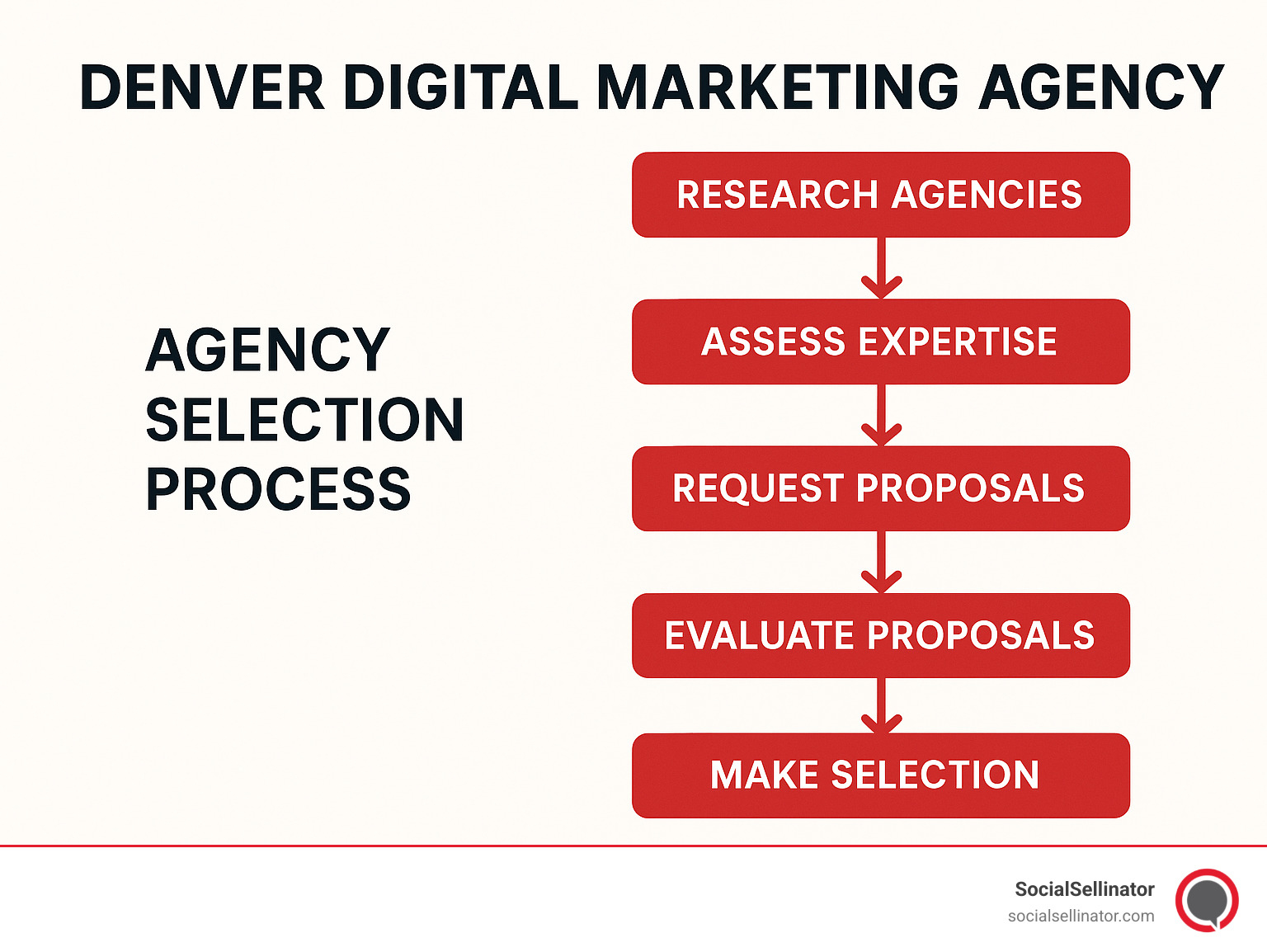 DENVER DIGITAL MARKETING AGENCY

AGENCY SELECTION PROCESS

RESEARCH AGENCIES

ASSESS EXPERTISE

REQUEST PROPOSALS

EVALUATE PROPOSALS

MAKE SELECTION

SocialSellinator
socialsellinator.com